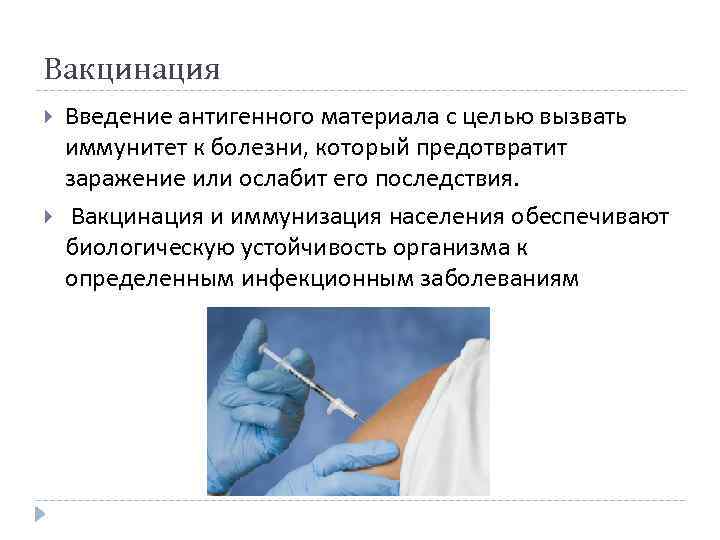 Вакцинация

Введение антигенного материала с целью вызвать иммунитет к болезни, который предотвратит заражение или ослабит его последствия.

Вакцинация и иммунизация населения обеспечивают биологическую устойчивость организма к определенным инфекционным заболеваниям